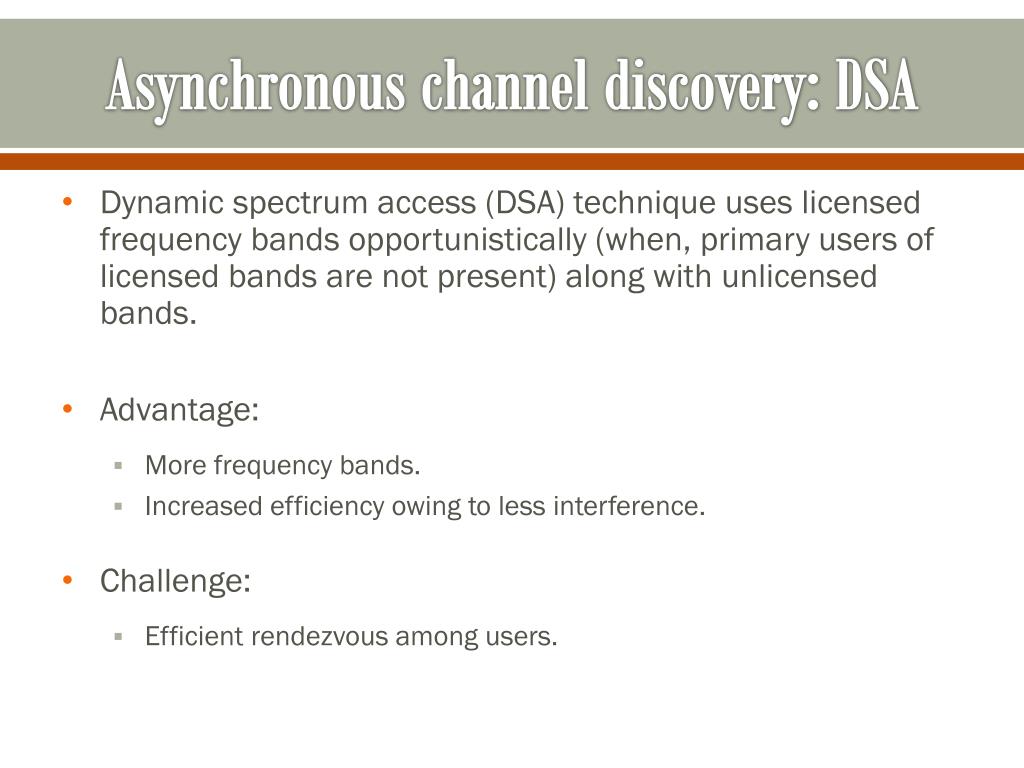 Asynchronous channel discovery: DSA

• Dynamic spectrum access (DSA) technique uses licensed frequency bands opportunistically (when, primary users of licensed bands are not present) along with unlicensed bands.

• Advantage:

▪ More frequency bands.
▪ Increased efficiency owing to less interference.

• Challenge:

▪ Efficient rendezvous among users.